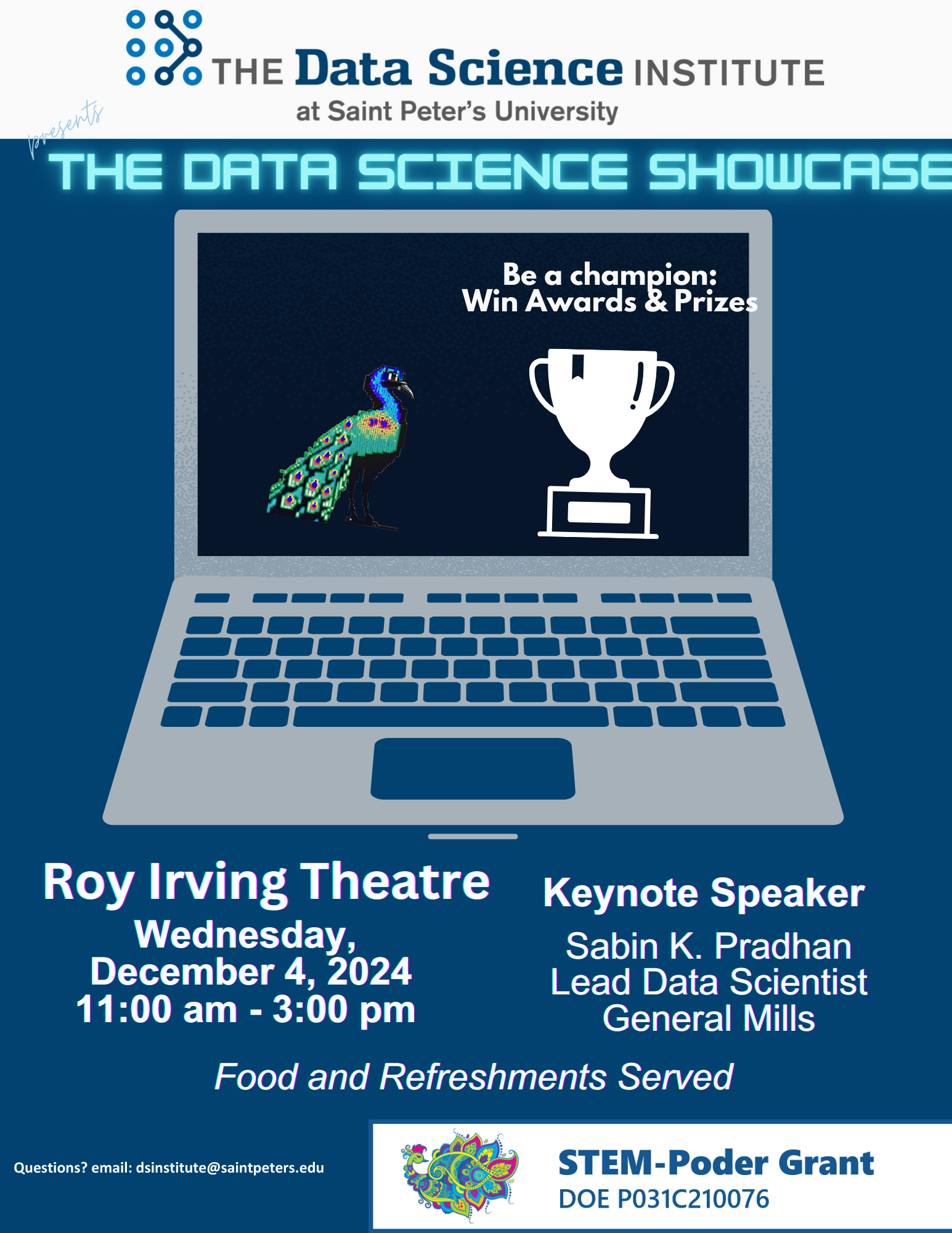 THE Data Science INSTITUTE
at Saint Peter's University

presents

THE DATA SCIENCE SHOWCASE

Be a champion:
Win Awards & Prizes

Roy Irving Theatre
Wednesday,
December 4, 2024
11:00 am - 3:00 pm

Keynote Speaker
Sabin K. Pradhan
Lead Data Scientist
General Mills

Food and Refreshments Served

Questions? email: dsinstitute@saintpeters.edu

STEM-Poder Grant
DOE P031C210076